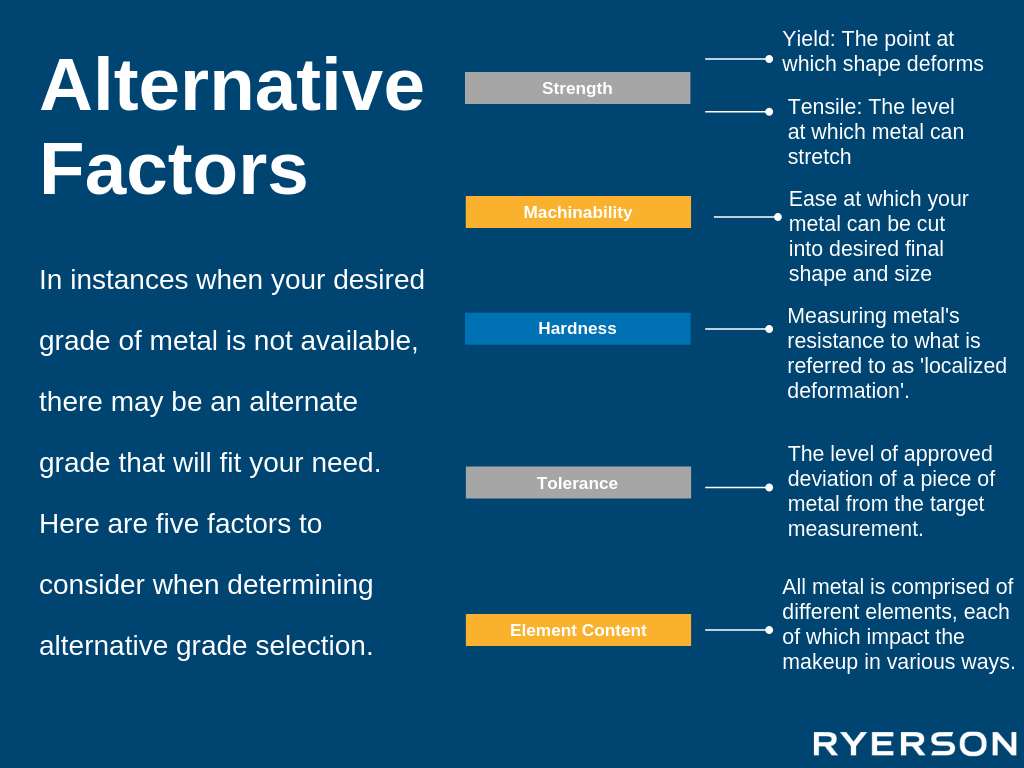 Alternative Factors

In instances when your desired grade of metal is not available, there may be an alternate grade that will fit your need. Here are five factors to consider when determining alternative grade selection.

Strength

Yield: The point at which shape deforms

Tensile: The level at which metal can stretch

Machinability

Ease at which your metal can be cut into desired final shape and size

Hardness

Measuring metal's resistance to what is referred to as 'localized deformation'.

Tolerance

The level of approved deviation of a piece of metal from the target measurement.

Element Content

All metal is comprised of different elements, each of which impact the makeup in various ways.

RYERSON